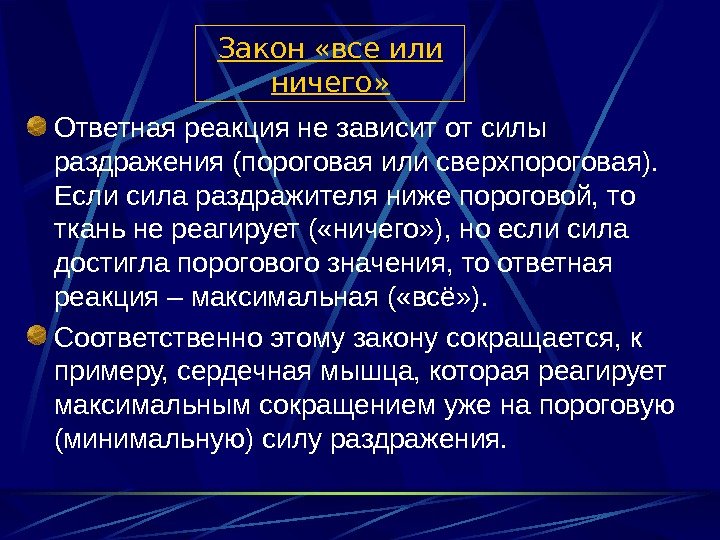 Закон «все или ничего»

Ответная реакция не зависит от силы раздражения (пороговая или сверхпороговая). Если сила раздражителя ниже пороговой, то ткань не реагирует («ничего»), но если сила достигла порогового значения, то ответная реакция – максимальная («всё»).

Соответственно этому закону сокращается, к примеру, сердечная мышца, которая реагирует максимальным сокращением уже на пороговую (минимальную) силу раздражения.